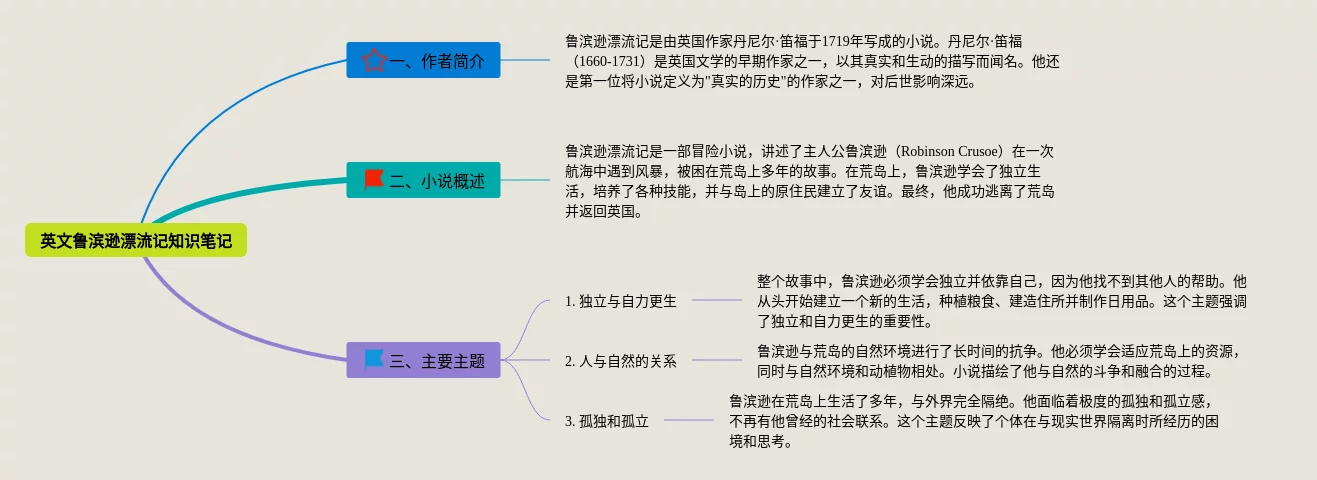 英文鲁滨逊漂流记知识笔记

一、作者简介

鲁滨逊漂流记是由英国作家丹尼尔·笛福于1719年写成的小说。丹尼尔·笛福（1660-1731）是英国文学的早期作家之一，以其真实和生动的描写而闻名。他还是第一位将小说定义为"真实的历史"的作家之一，对后世影响深远。

二、小说概述

鲁滨逊漂流记是一部冒险小说，讲述了主人公鲁滨逊（Robinson Crusoe）在一次航海中遇到风暴，被困在荒岛上多年的故事。在荒岛上，鲁滨逊学会了独立生活，培养了各种技能，并与岛上的原住民建立了友谊。最终，他成功逃离了荒岛并返回英国。

三、主要主题

1. 独立与自力更生

整个故事中，鲁滨逊必须学会独立并依靠自己，因为他找不到其他人的帮助。他从头开始建立一个新的生活，种植粮食、建造住所并制作日用品。这个主题强调了独立和自力更生的重要性。

2. 人与自然的关系

鲁滨逊与荒岛的自然环境进行了长时间的抗争。他必须学会适应荒岛上的资源，同时与自然环境和动植物相处。小说描绘了他与自然的斗争和融合的过程。

3. 孤独和孤立

鲁滨逊在荒岛上生活了多年，与外界完全隔绝。他面临着极度的孤独和孤立感，不再有他曾经的社会联系。这个主题反映了个体在与现实世界隔离时所经历的困境和思考。